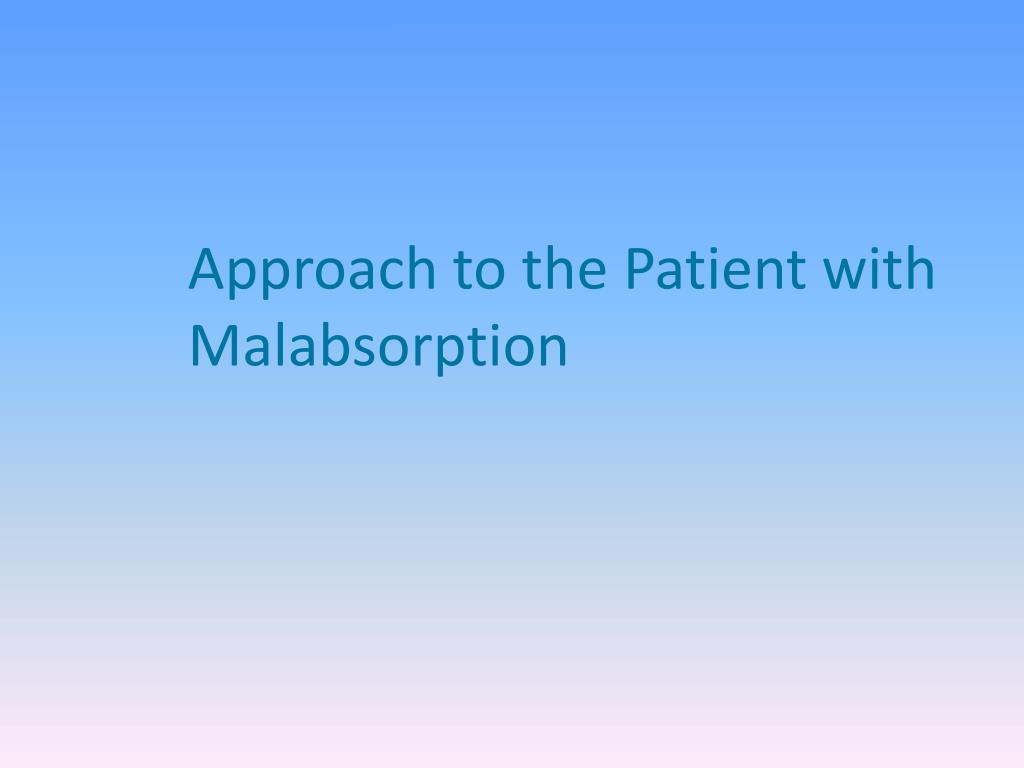 Approach to the Patient with Malabsorption